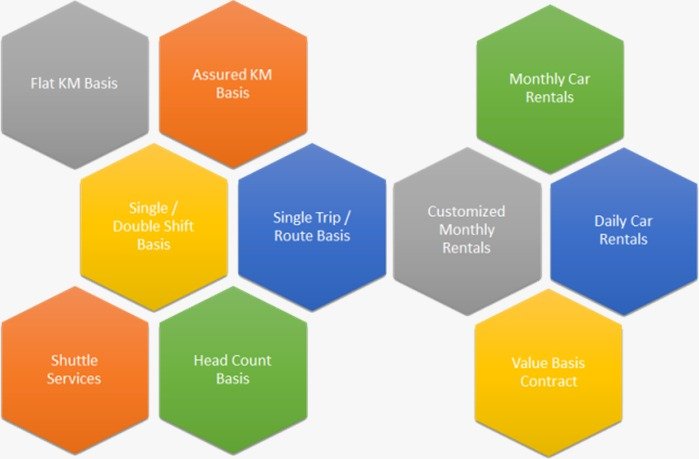 Flat KM Basis

Assured KM Basis

Single / Double Shift Basis

Single Trip / Route Basis

Shuttle Services

Head Count Basis

Monthly Car Rentals

Customized Monthly Rentals

Daily Car Rentals

Value Basis Contract